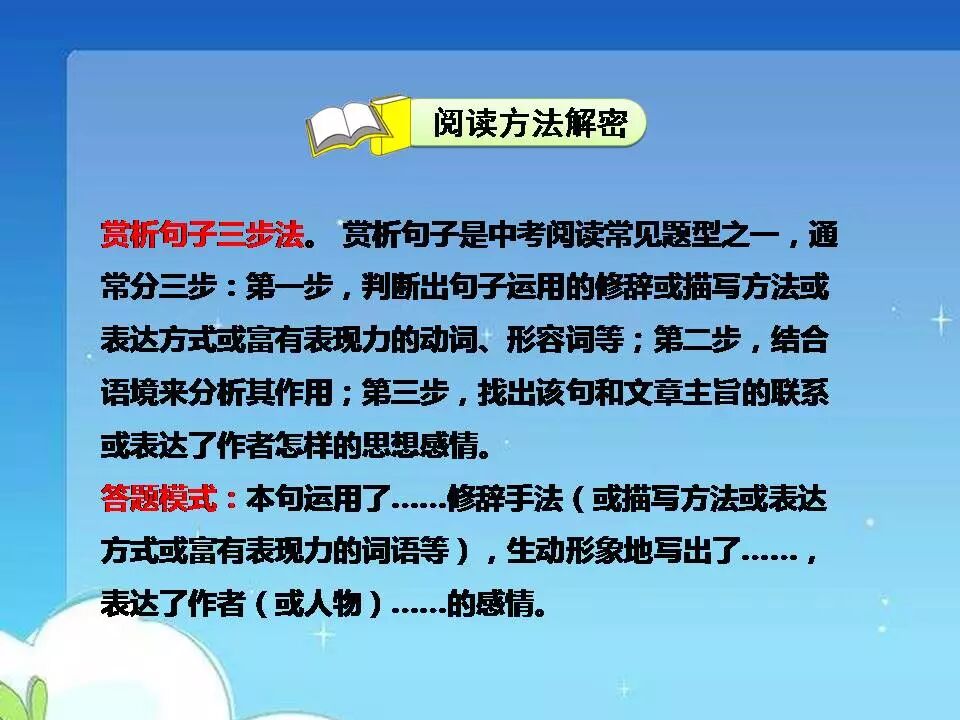 阅读方法解密

赏析句子三步法。 赏析句子是中考阅读常见题型之一，通常分三步：第一步，判断出句子运用的修辞或描写方法或表达方式或富有表现力的动词、形容词等；第二步，结合语境来分析其作用；第三步，找出该句和文章主旨的联系或表达了作者怎样的思想感情。
答题模式：本句运用了……修辞手法（或描写方法或表达方式或富有表现力的词语等），生动形象地写出了……，表达了作者（或人物）……的感情。